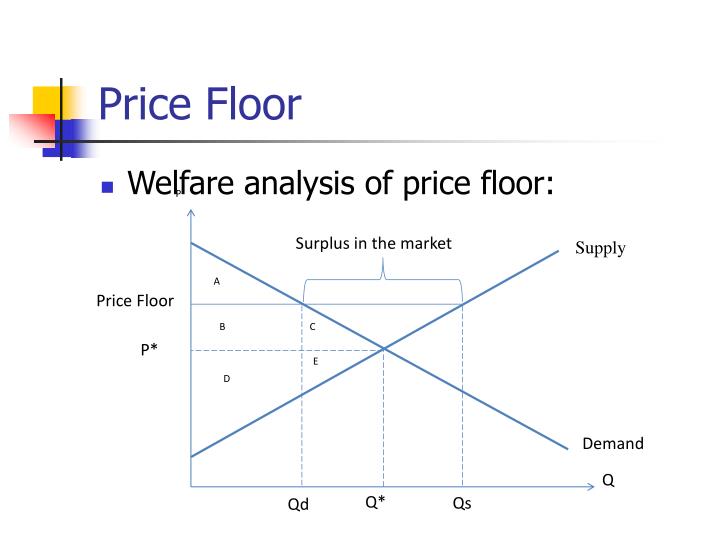 Price Floor

Welfare analysis of price floor:

P

Surplus in the market

Supply

A

Price Floor

B

C

P*

E

D

Demand

Q

Qd

Q*

Qs